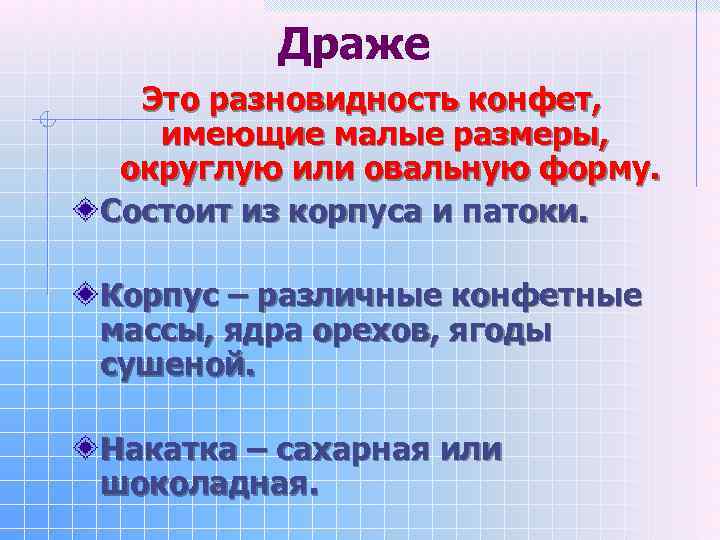 Драже

Это разновидность конфет, имеющие малые размеры, округлую или овальную форму.

Состоит из корпуса и патоки.

Корпус – различные конфетные массы, ядра орехов, ягоды сушеной.

Накатка – сахарная или шоколадная.